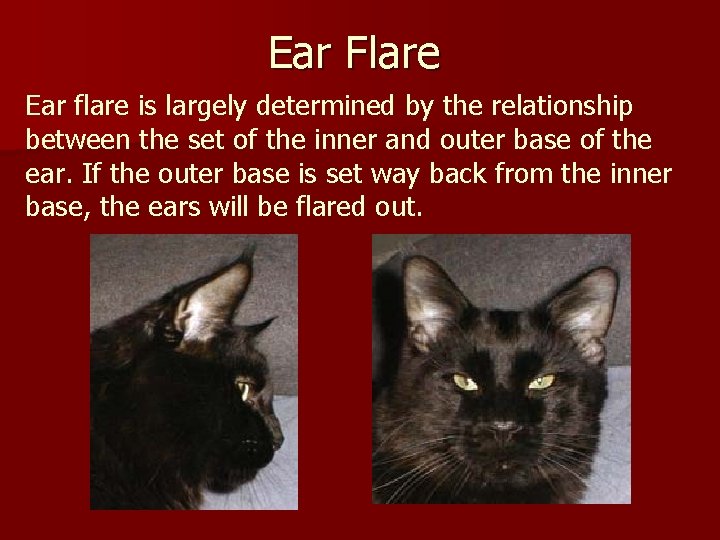 Ear Flare

Ear flare is largely determined by the relationship between the set of the inner and outer base of the ear. If the outer base is set way back from the inner base, the ears will be flared out.